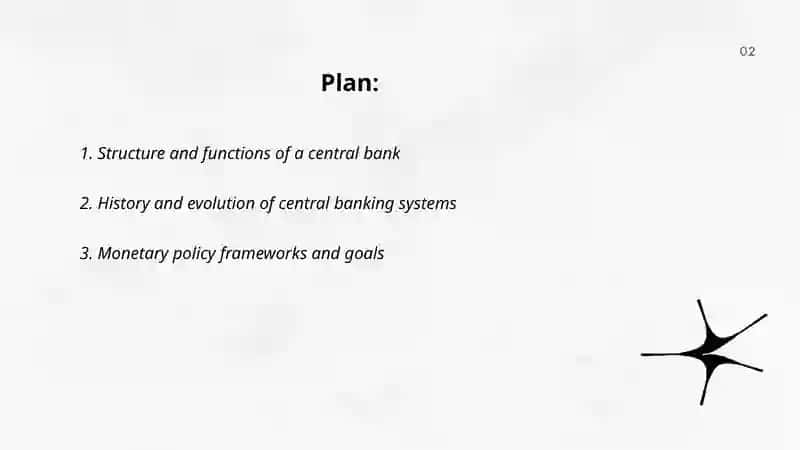 02

Plan:

1. Structure and functions of a central bank

2. History and evolution of central banking systems

3. Monetary policy frameworks and goals